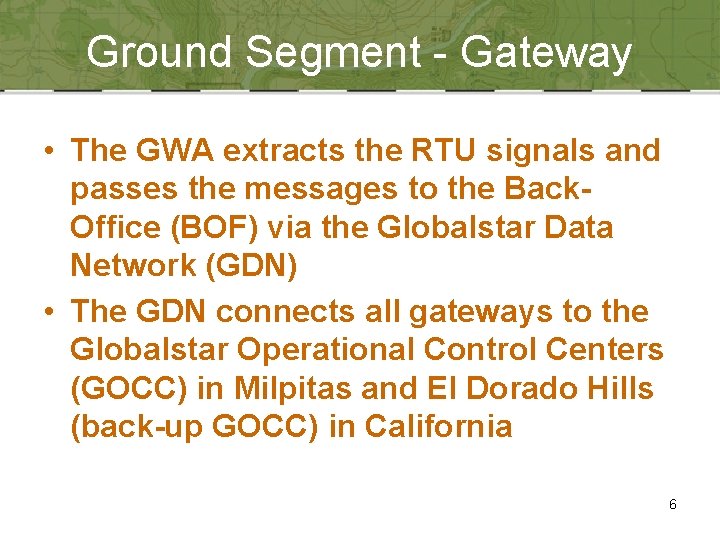 Ground Segment - Gateway

• The GWA extracts the RTU signals and passes the messages to the Back-Office (BOF) via the Globalstar Data Network (GDN)

• The GDN connects all gateways to the Globalstar Operational Control Centers (GOCC) in Milpitas and El Dorado Hills (back-up GOCC) in California

6